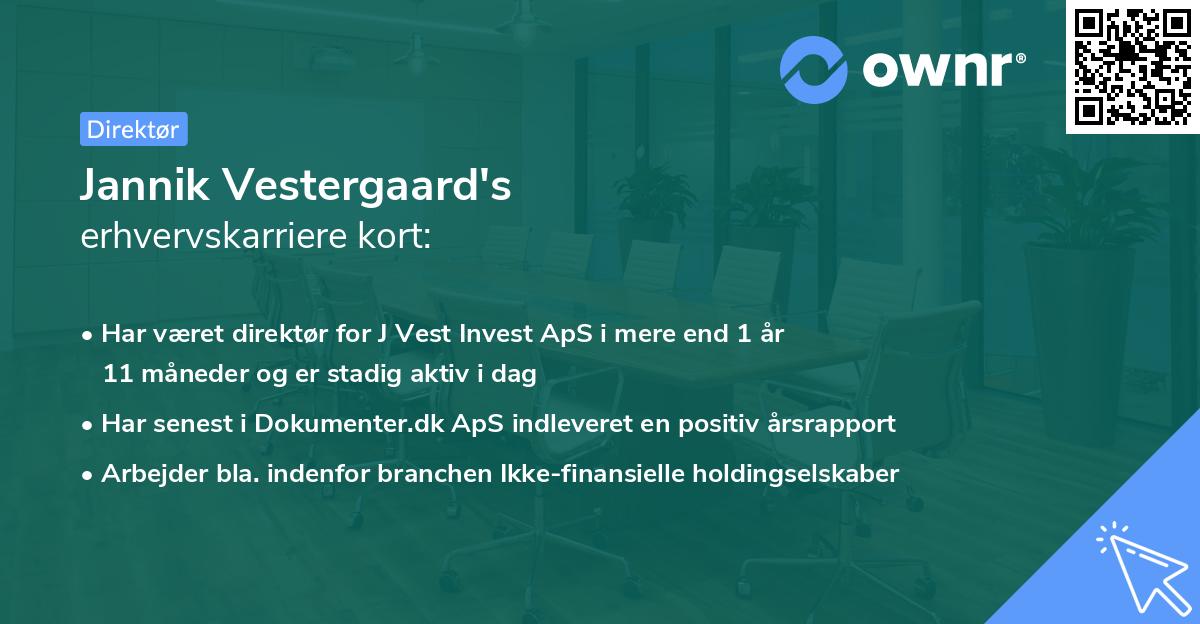 ownr®

Direktør

Jannik Vestergaard's
erhvervskarriere kort:

• Har været direktør for J Vest Invest ApS i mere end 1 år 11 måneder og er stadig aktiv i dag
• Har senest i Dokumenter.dk ApS indleveret en positiv årsrapport
• Arbejder bla. indenfor branchen Ikke-finansielle holdingselskaber